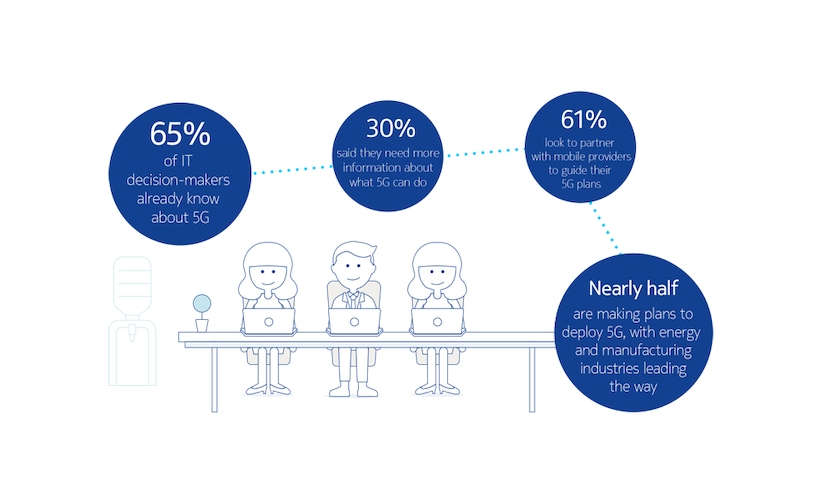 65%
of IT decision-makers already know about 5G

30%
said they need more information about what 5G can do

61%
look to partner with mobile providers to guide their 5G plans

Nearly half
are making plans to deploy 5G, with energy and manufacturing industries leading the way